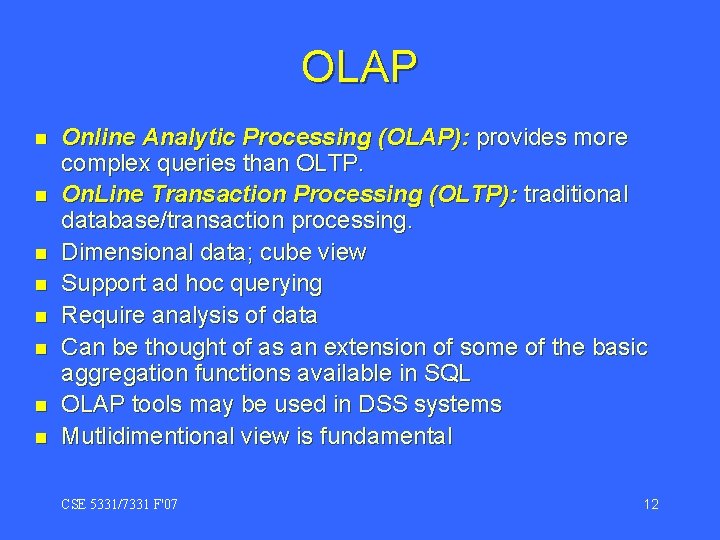 OLAP

- Online Analytic Processing (OLAP): provides more complex queries than OLTP.
- OnLine Transaction Processing (OLTP): traditional database/transaction processing.
- Dimensional data; cube view
- Support ad hoc querying
- Require analysis of data
- Can be thought of as an extension of some of the basic aggregation functions available in SQL
- OLAP tools may be used in DSS systems
- Mutlidimentional view is fundamental

CSE 5331/7331 F'07

12